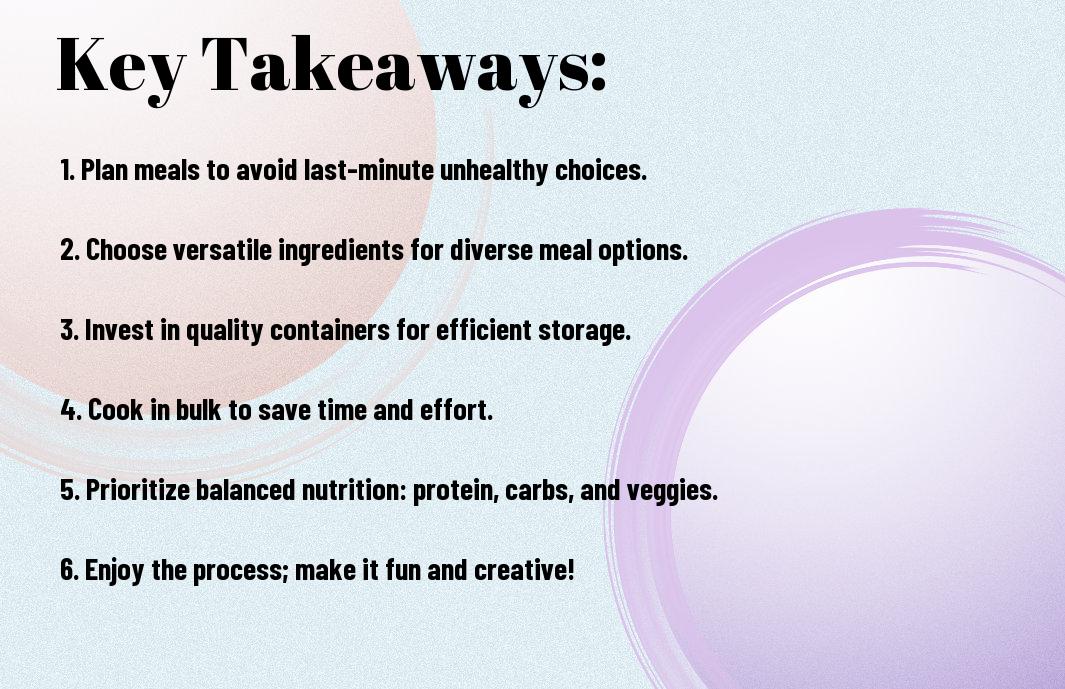 Key Takeaways:

1. Plan meals to avoid last-minute unhealthy choices.

2. Choose versatile ingredients for diverse meal options.

3. Invest in quality containers for efficient storage.

4. Cook in bulk to save time and effort.

5. Prioritize balanced nutrition: protein, carbs, and veggies.

6. Enjoy the process; make it fun and creative!